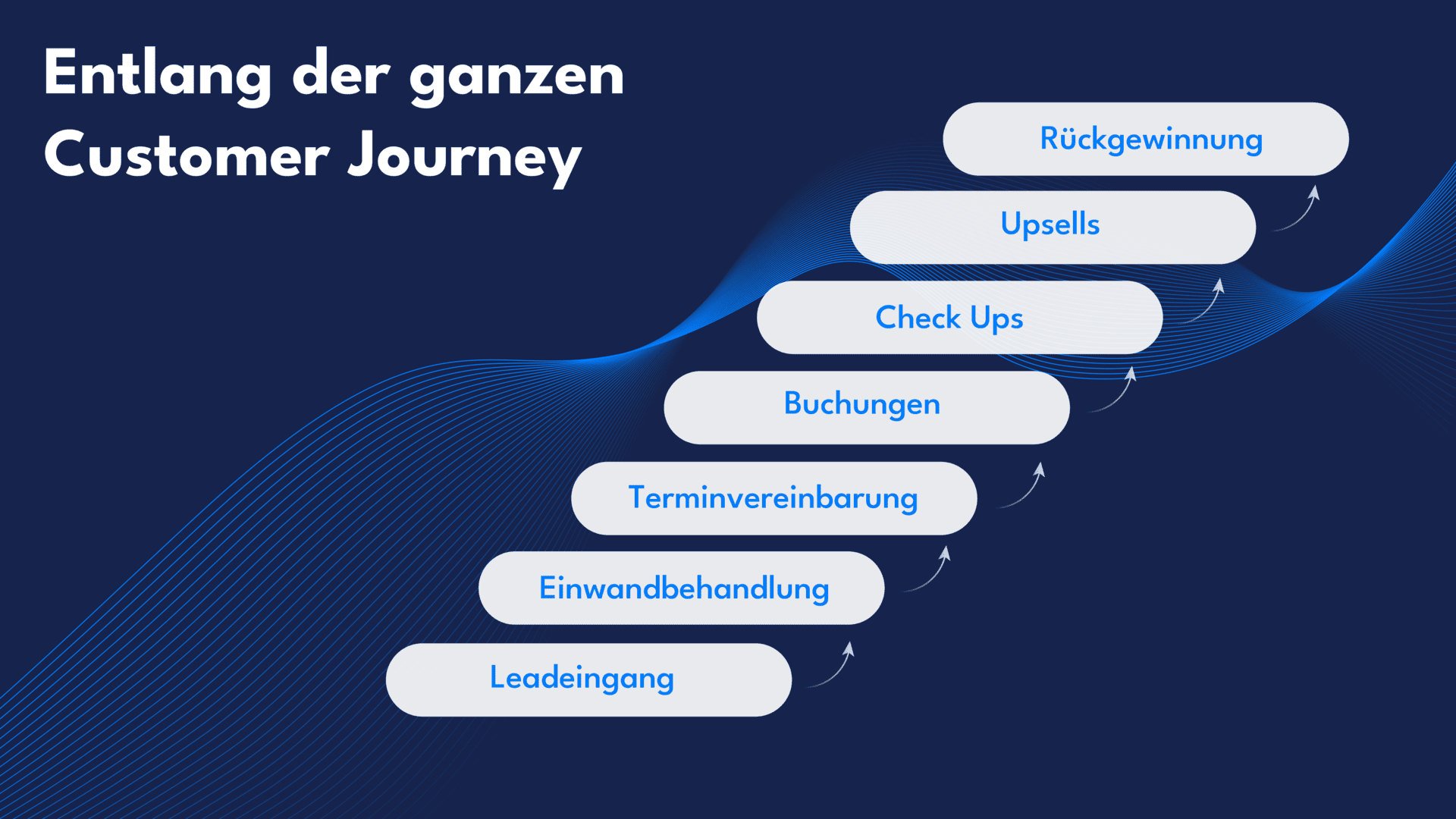 Entlang der ganzen Customer Journey

Rückgewinnung

Upsells

Check Ups

Buchungen

Terminvereinbarung

Einwandbehandlung

Leadeingang